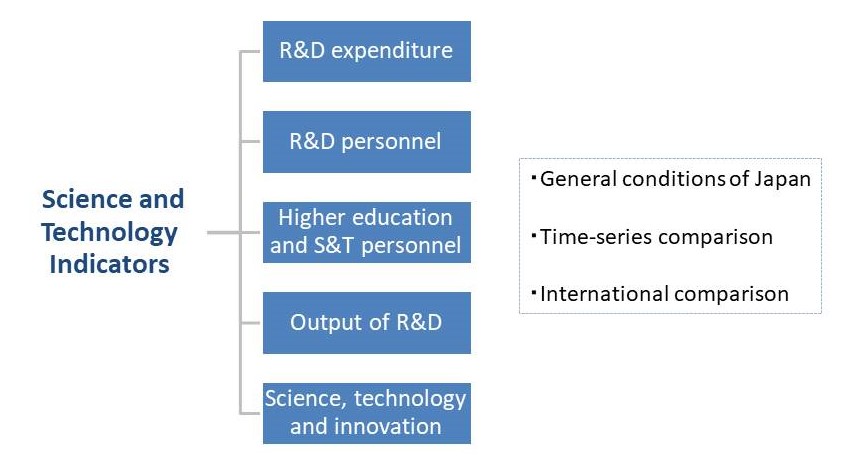 Science and Technology Indicators

R&D expenditure

R&D personnel

Higher education and S&T personnel

Output of R&D

Science, technology and innovation

・General conditions of Japan

・Time-series comparison

・International comparison